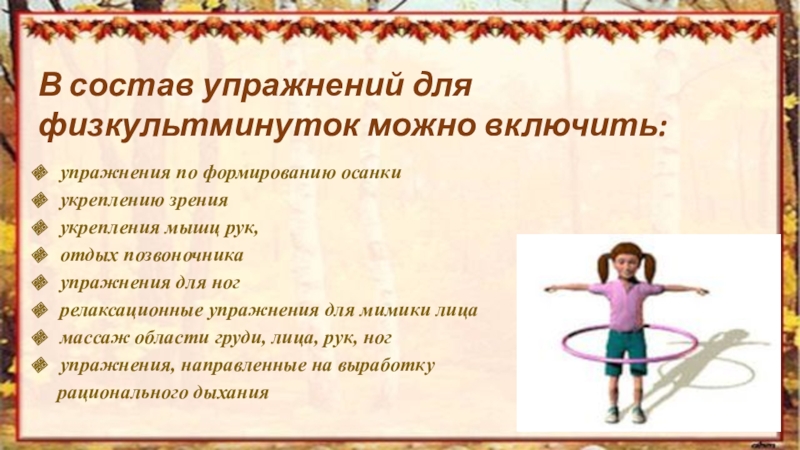 В состав упражнений для физкультминуток можно включить:

упражнения по формированию осанки
укреплению зрения
укрепления мышц рук,
отдых позвоночника
упражнения для ног
релаксационные упражнения для мимики лица
массаж области груди, лица, рук, ног
упражнения, направленные на выработку рационального дыхания